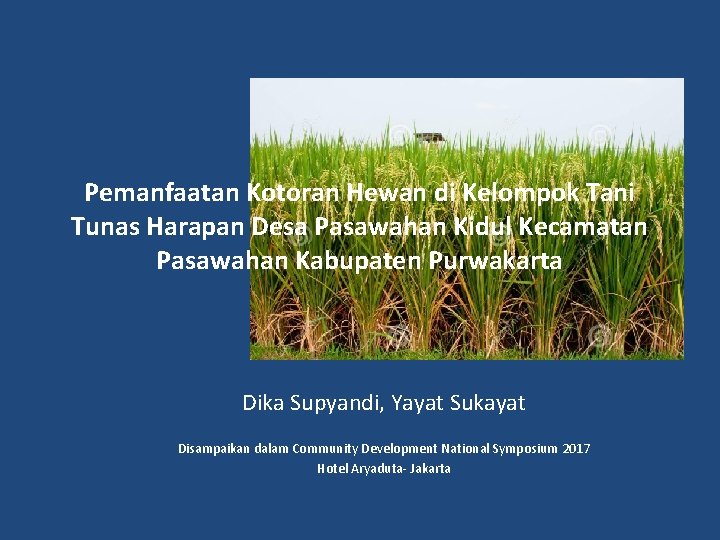 Pemanfaatan Kotoran Hewan di Kelompok Tani Tunas Harapan Desa Pasawahan Kidul Kecamatan Pasawahan Kabupaten Purwakarta

Dika Supyandi, Yayat Sukayat

Disampaikan dalam Community Development National Symposium 2017
Hotel Aryaduta- Jakarta